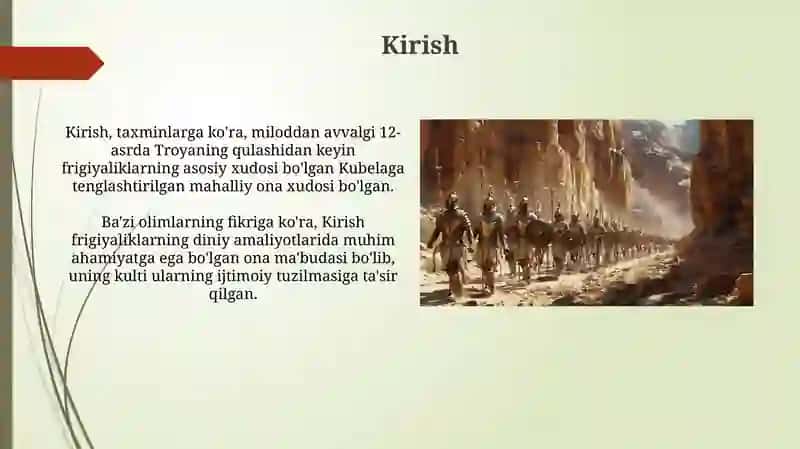 Kirish

Kirish, taxminlarga ko'ra, miloddan avvalgi 12-asrda Troyaning qulashidan keyin frigiyaliklarning asosiy xudosi bo'lgan Kubelaga tenglashtirilgan mahalliy ona xudosi bo'lgan.

Ba'zi olimlarning fikriga ko'ra, Kirish frigiyaliklarning diniy amaliyotlarida muhim ahamiyatga ega bo'lgan ona ma'budasi bo'lib, uning kulti ularning ijtimoiy tuzilmasiga ta'sir qilgan.